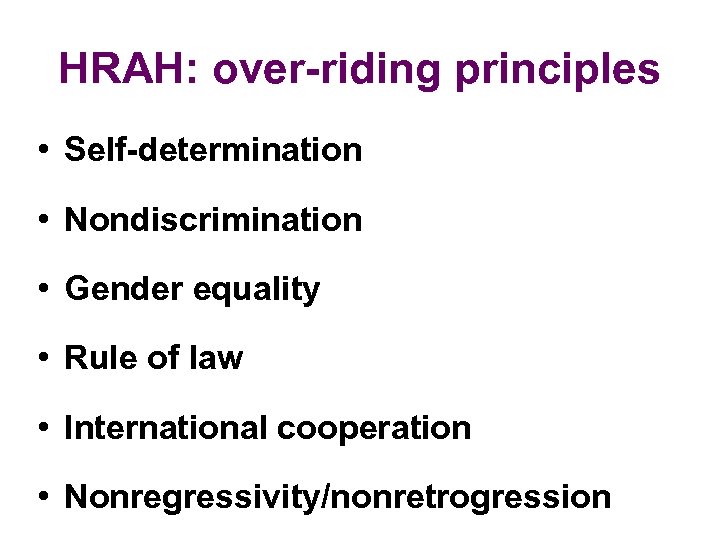 HRAH: over-riding principles

• Self-determination
• Nondiscrimination
• Gender equality
• Rule of law
• International cooperation
• Nonregressivity/nonretrogression